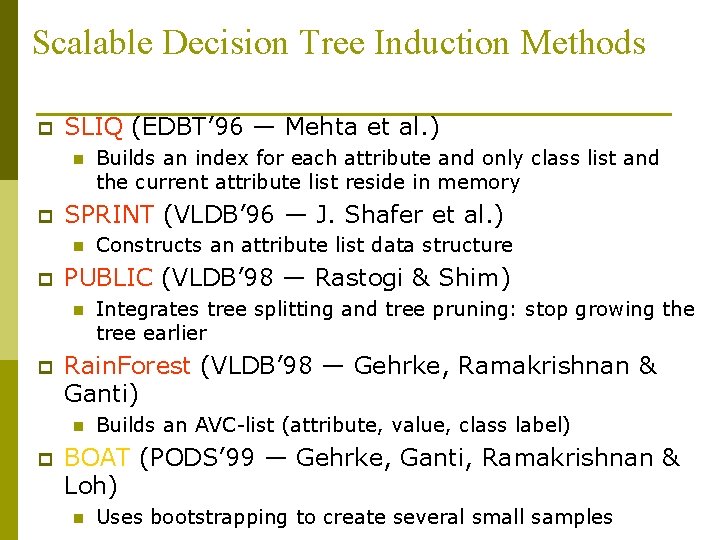 Scalable Decision Tree Induction Methods

SLIQ (EDBT'96 — Mehta et al.)

Builds an index for each attribute and only class list and the current attribute list reside in memory

SPRINT (VLDB'96 — J. Shafer et al.)

Constructs an attribute list data structure

PUBLIC (VLDB'98 — Rastogi & Shim)

Integrates tree splitting and tree pruning: stop growing the tree earlier

RainForest (VLDB'98 — Gehrke, Ramakrishnan & Ganti)

Builds an AVC-list (attribute, value, class label)

BOAT (PODS'99 — Gehrke, Ganti, Ramakrishnan & Loh)

Uses bootstrapping to create several small samples